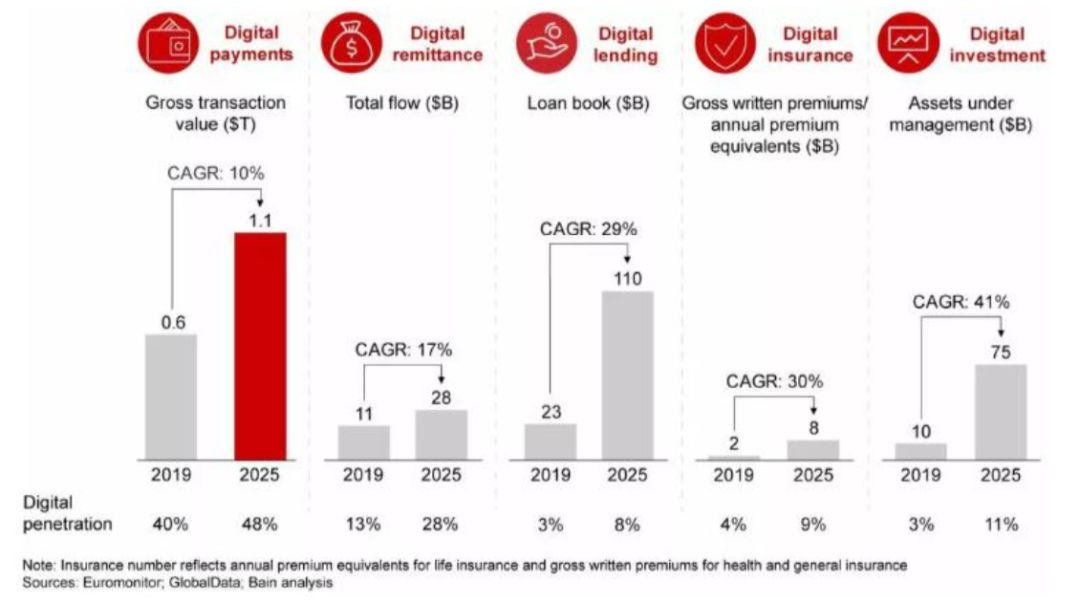 Digital payments

Gross transaction value ($T)

CAGR: 10%

0.6

1.1

2019 2025

Digital remittance

Total flow ($B)

CAGR: 17%

11

28

2019 2025

Digital lending

Loan book ($B)

CAGR: 29%

23

110

2019 2025

Digital insurance

Gross written premiums/ annual premium equivalents ($B)

CAGR: 30%

2

8

2019 2025

Digital investment

Assets under management ($B)

CAGR: 41%

10

75

2019 2025

Digital penetration 40% 48% 13% 28% 3% 8% 4% 9% 3% 11%

Note: Insurance number reflects annual premium equivalents for life insurance and gross written premiums for health and general insurance
Sources: Euromonitor; GlobalData; Bain analysis